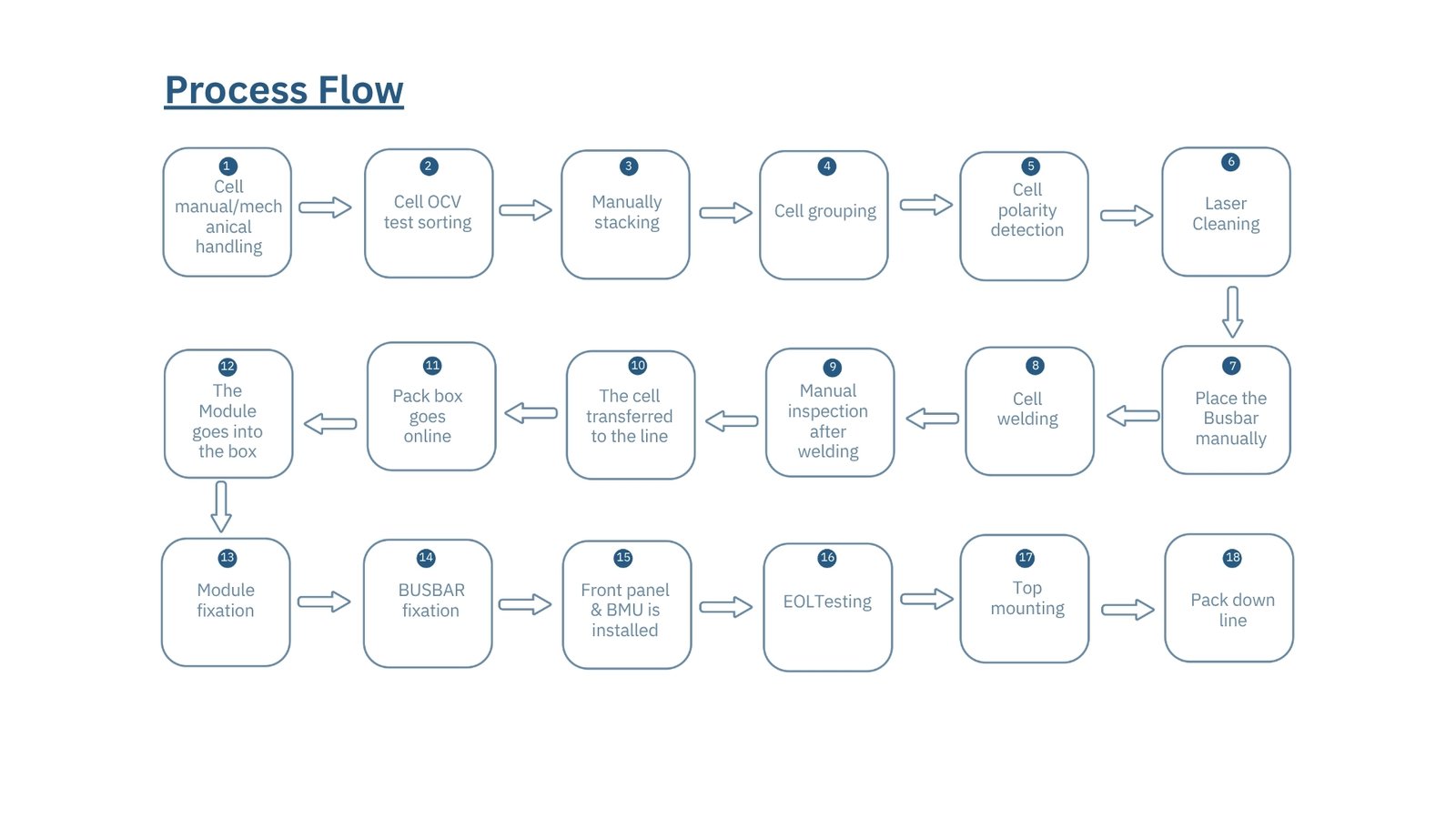 Process Flow

1
Cell manual/mechanical handling

2
Cell OCV test sorting

3
Manually stacking

4
Cell grouping

5
Cell polarity detection

6
Laser Cleaning

7
Place the Busbar manually

8
Cell welding

9
Manual inspection after welding

10
The cell transferred to the line

11
Pack box goes online

12
The Module goes into the box

13
Module fixation

14
BUSBAR fixation

15
Front panel & BMU is installed

16
EOLTesting

17
Top mounting

18
Pack down line